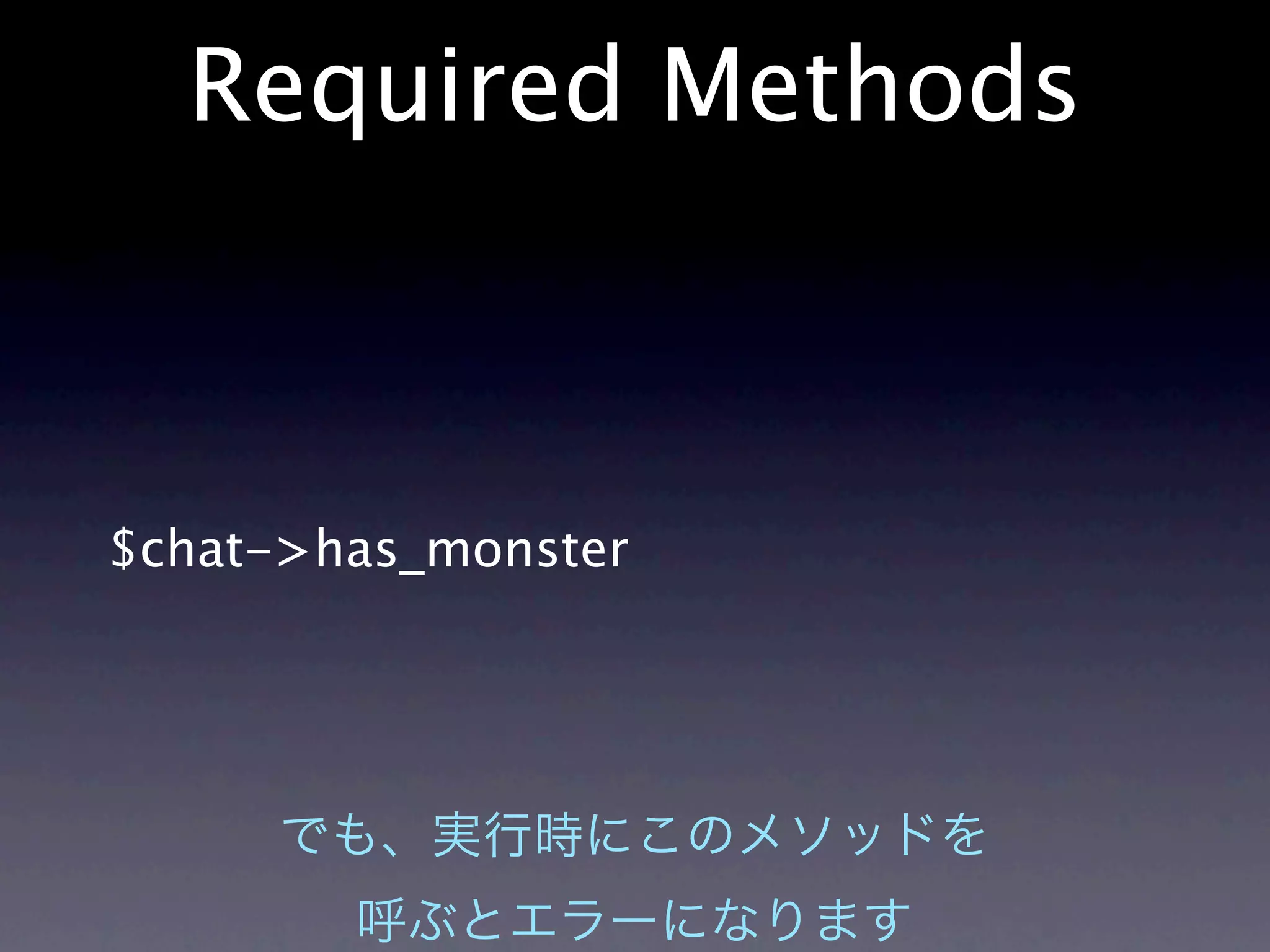 Required Methods

$chat->has_monster

でも、実行時にこのメソッドを
呼ぶとエラーになります